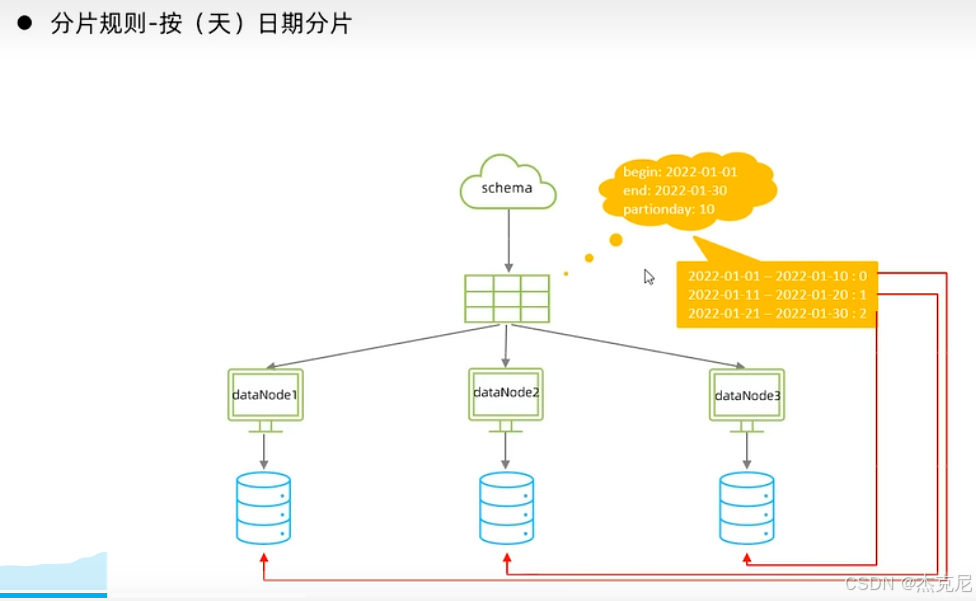 ● 分片规则-按（天）日期分片

schema

begin: 2022-01-01
end: 2022-01-30
partionday: 10

2022-01-01 – 2022-01-10 : 0
2022-01-11 – 2022-01-20 : 1
2022-01-21 – 2022-01-30 : 2

dataNode1

dataNode2

dataNode3

CSDN @杰克尼